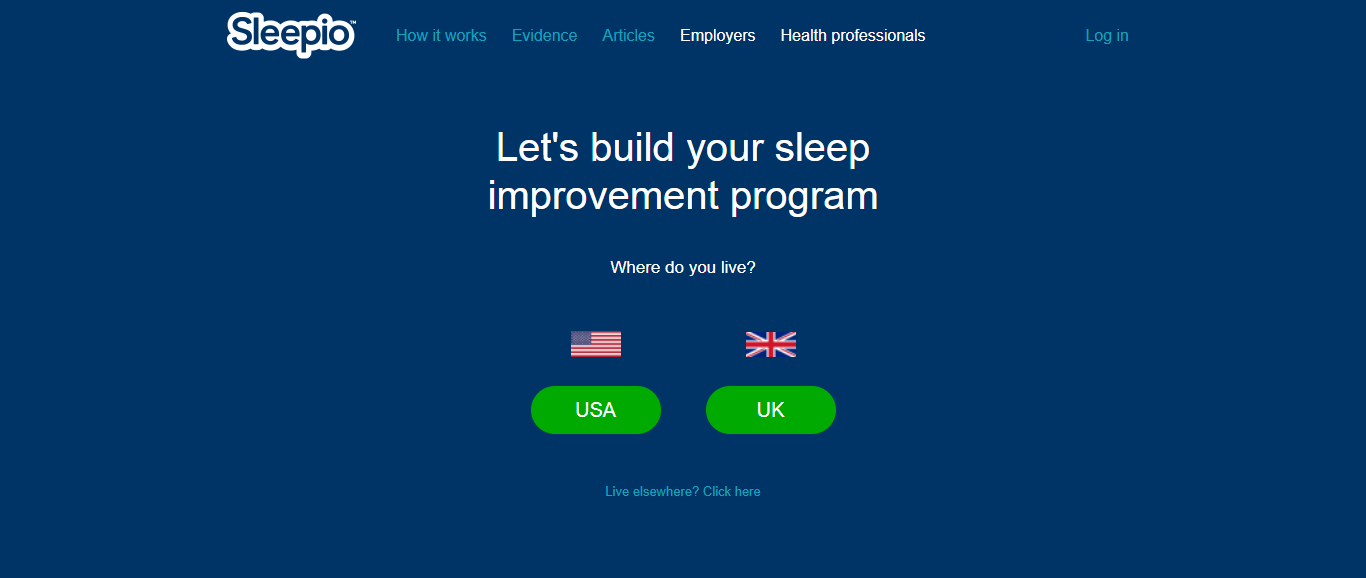 Sleepio™

How it works Evidence Articles Employers Health professionals Log in

Let's build your sleep improvement program

Where do you live?

USA

UK

Live elsewhere? Click here